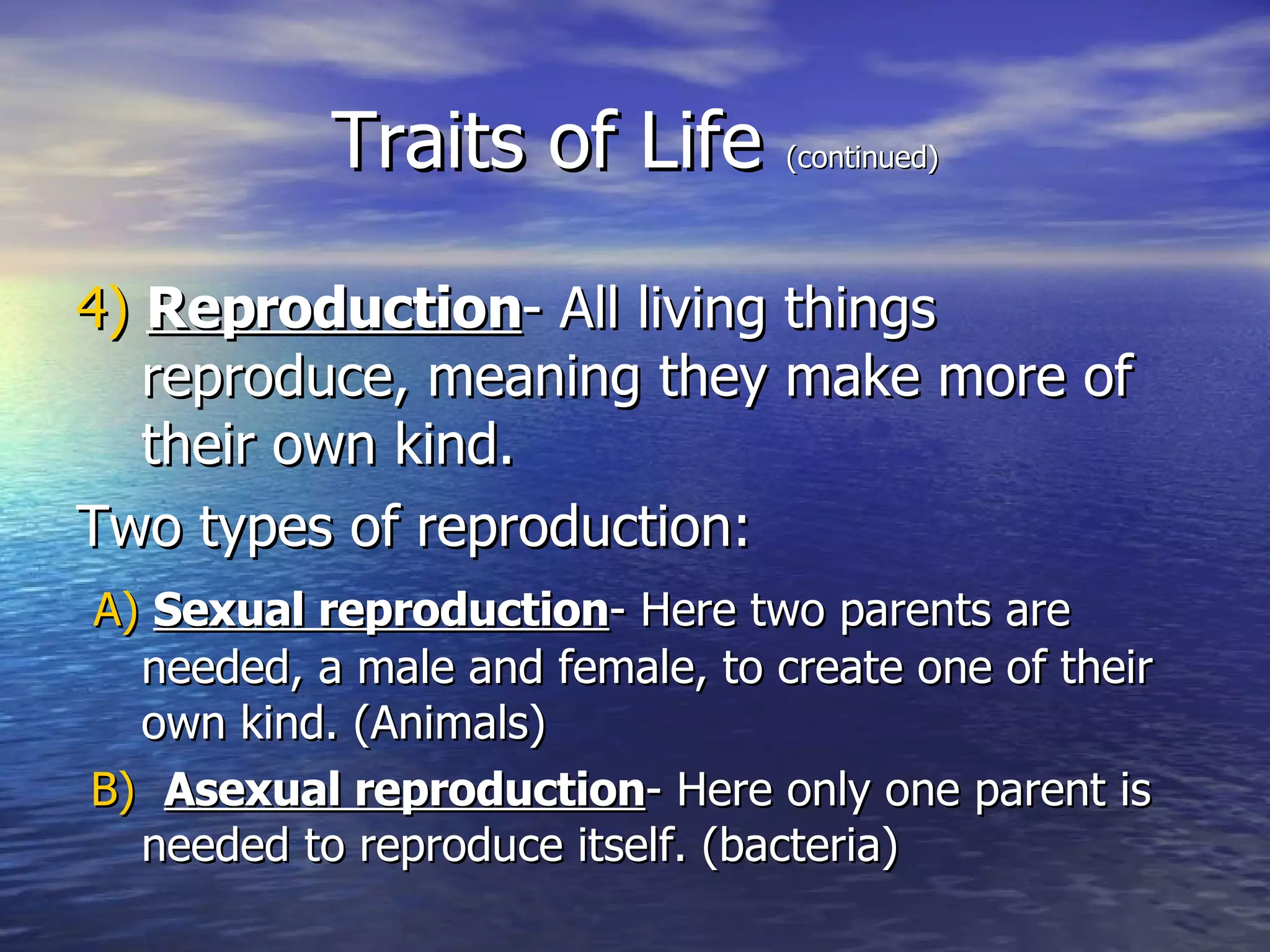 Traits of Life (continued)

4) Reproduction- All living things reproduce, meaning they make more of their own kind.

Two types of reproduction:

A) Sexual reproduction- Here two parents are needed, a male and female, to create one of their own kind. (Animals)

B) Asexual reproduction- Here only one parent is needed to reproduce itself. (bacteria)